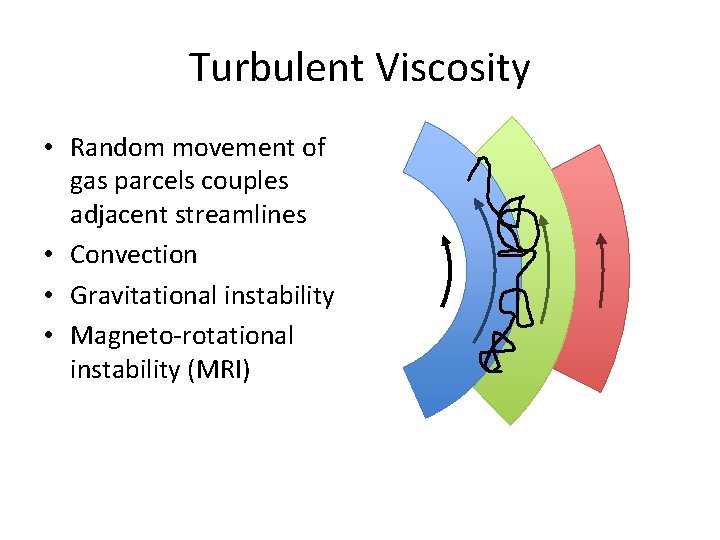 Turbulent Viscosity

• Random movement of gas parcels couples adjacent streamlines
• Convection
• Gravitational instability
• Magneto-rotational instability (MRI)